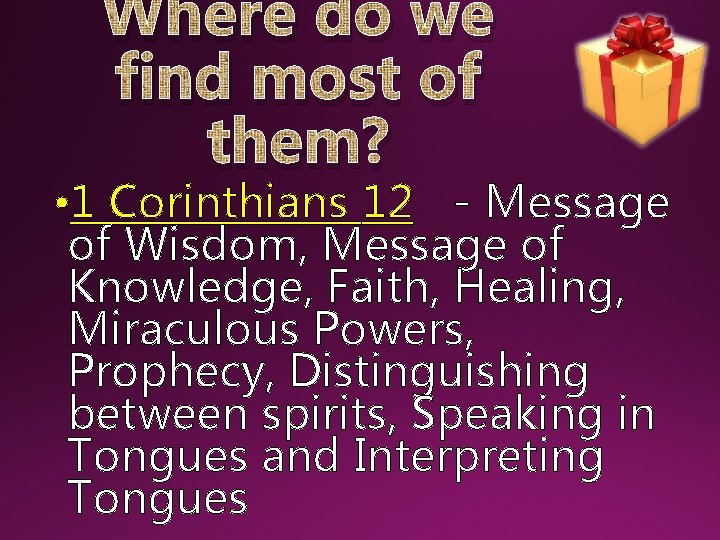 Where do we find most of them?

• 1 Corinthians 12 - Message of Wisdom, Message of Knowledge, Faith, Healing, Miraculous Powers, Prophecy, Distinguishing between spirits, Speaking in Tongues and Interpreting Tongues